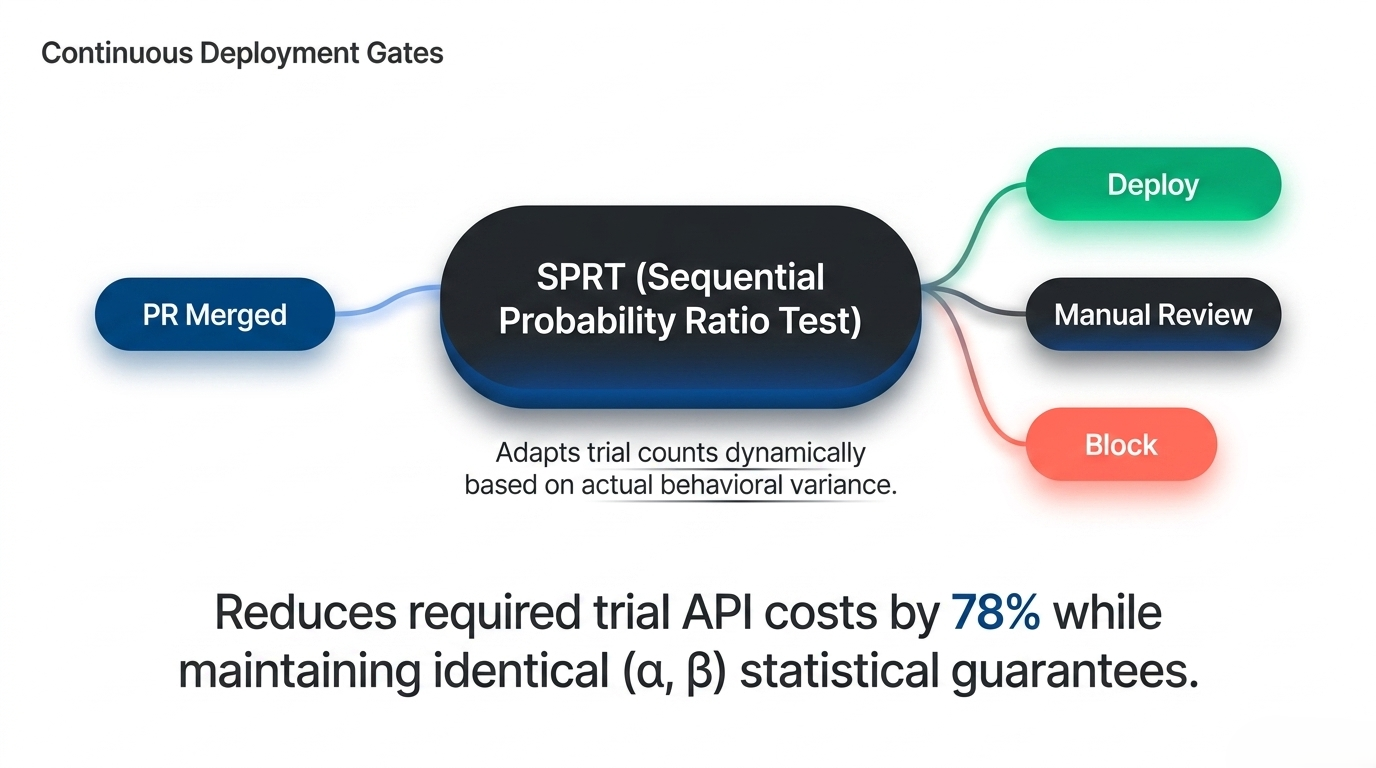 Continuous Deployment Gates

PR Merged

SPRT (Sequential Probability Ratio Test)

Deploy

Manual Review

Block

Adapts trial counts dynamically based on actual behavioral variance.

Reduces required trial API costs by 78% while maintaining identical (α, β) statistical guarantees.